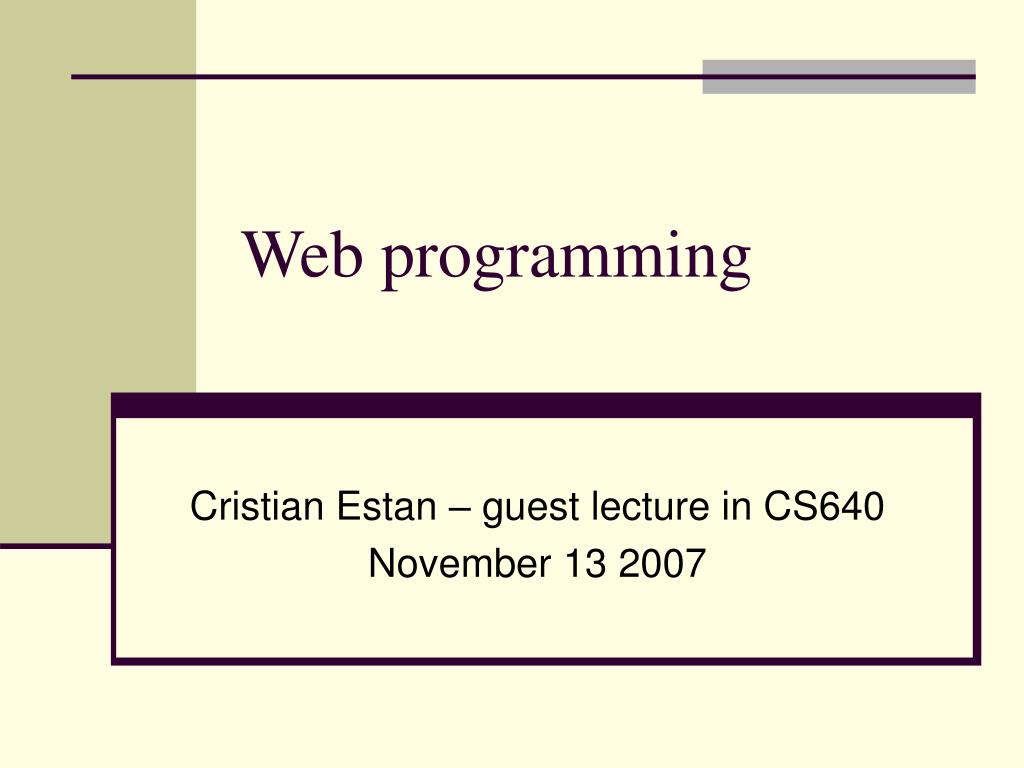 Web programming

Cristian Estan – guest lecture in CS640
November 13 2007